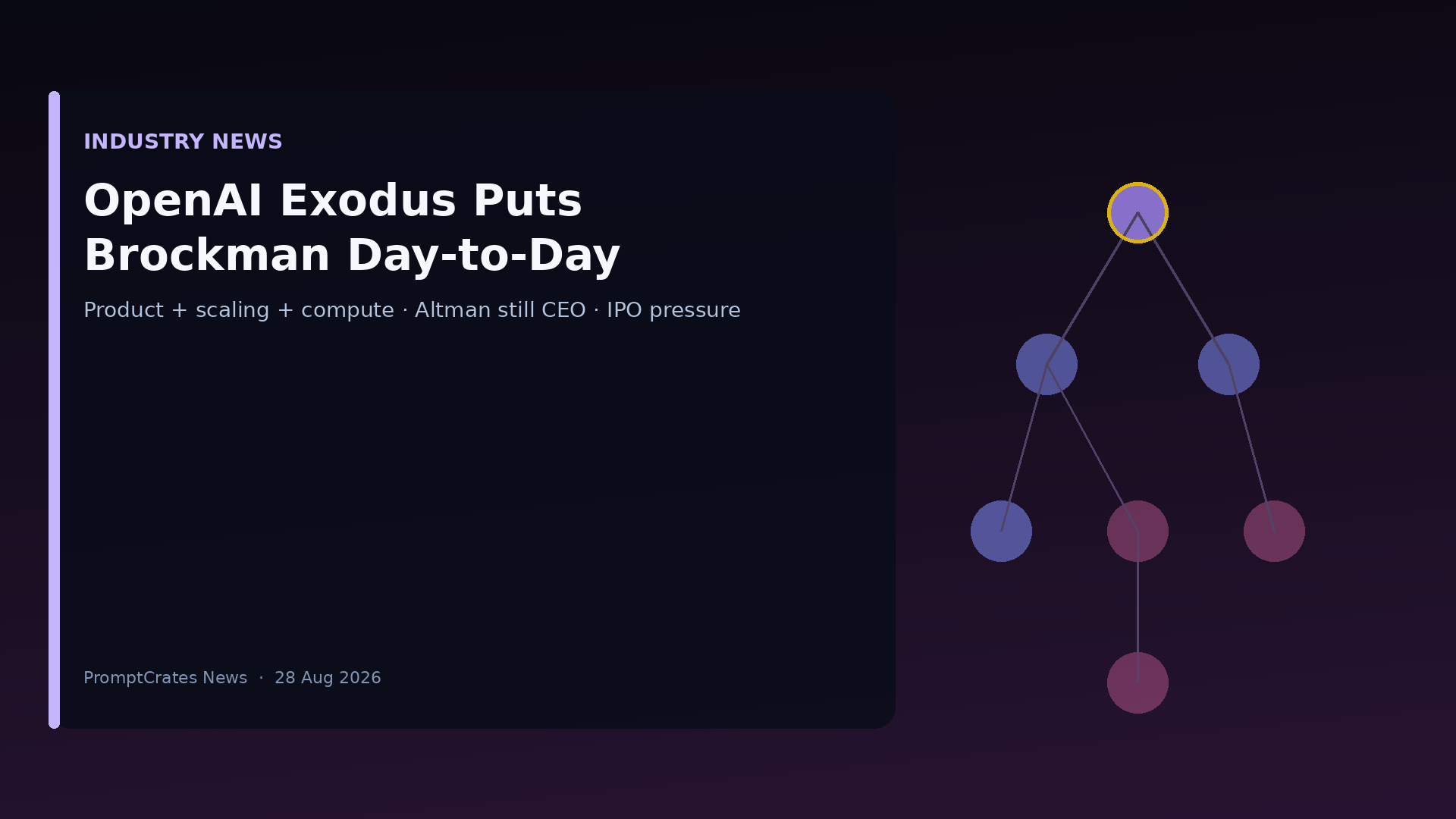 INDUSTRY NEWS

OpenAI Exodus Puts Brockman Day-to-Day

Product + scaling + compute · Altman still CEO · IPO pressure

PromptCrates News · 28 Aug 2026